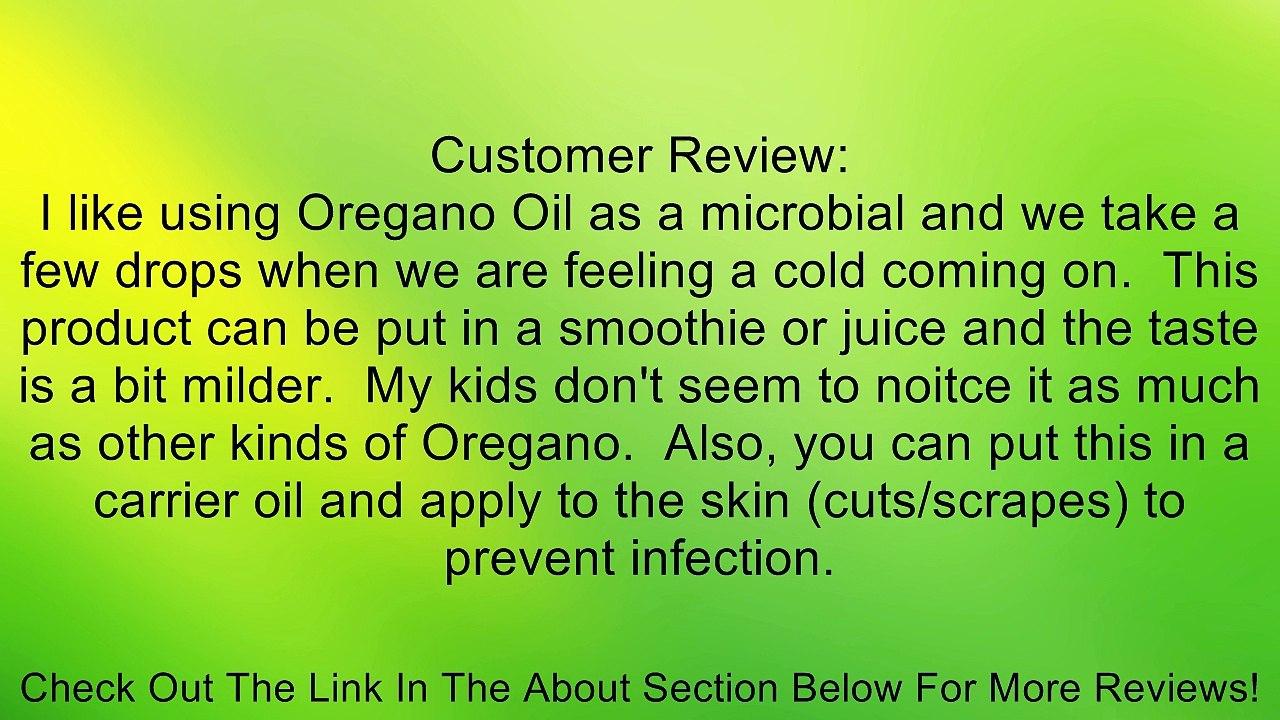 Customer Review:
I like using Oregano Oil as a microbial and we take a few drops when we are feeling a cold coming on.  This product can be put in a smoothie or juice and the taste is a bit milder.  My kids don't seem to noitce it as much as other kinds of Oregano.  Also, you can put this in a carrier oil and apply to the skin (cuts/scrapes) to prevent infection.

Check Out The Link In The About Section Below For More Reviews!